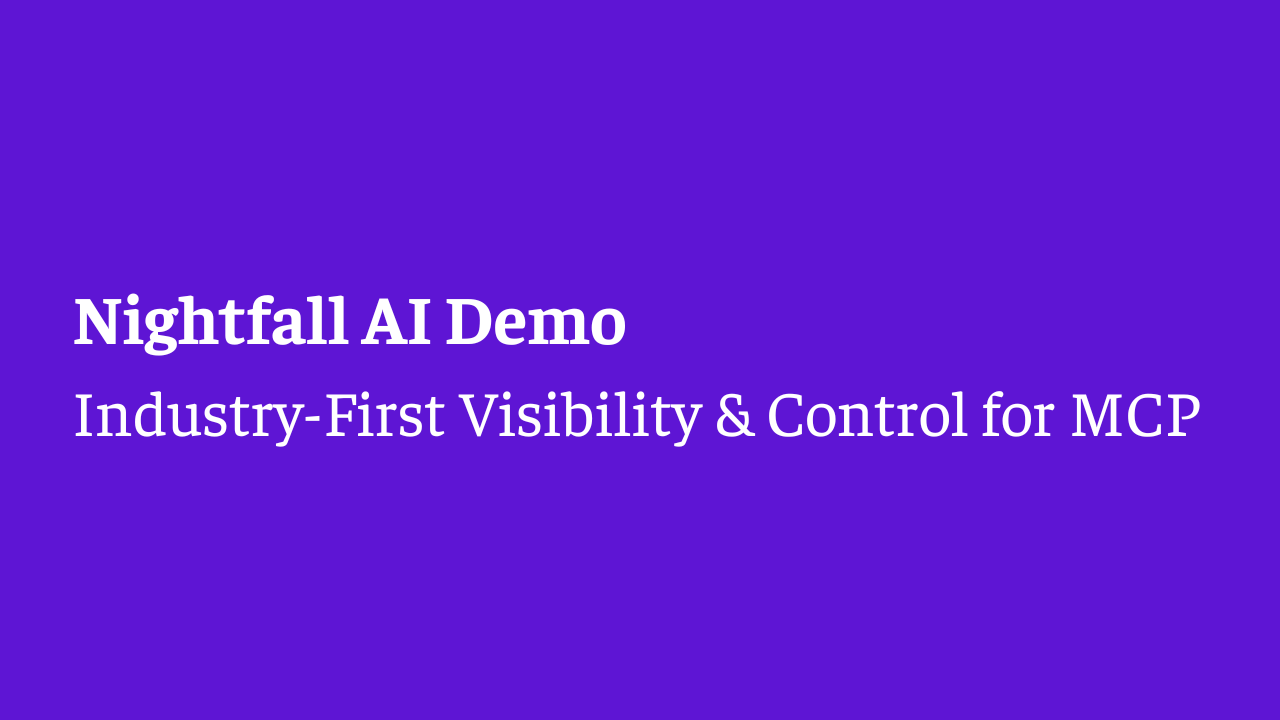 Nightfall AI Demo

Industry-First Visibility & Control for MCP